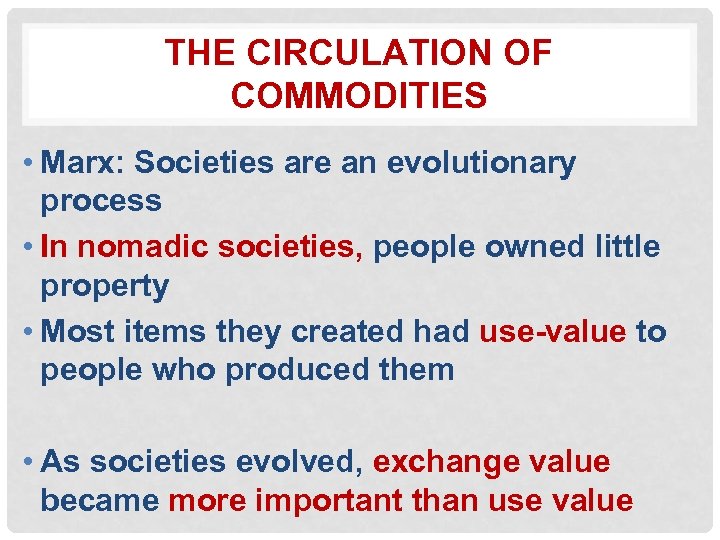 THE CIRCULATION OF COMMODITIES

• Marx: Societies are an evolutionary process

• In nomadic societies, people owned little property

• Most items they created had use-value to people who produced them

• As societies evolved, exchange value became more important than use value